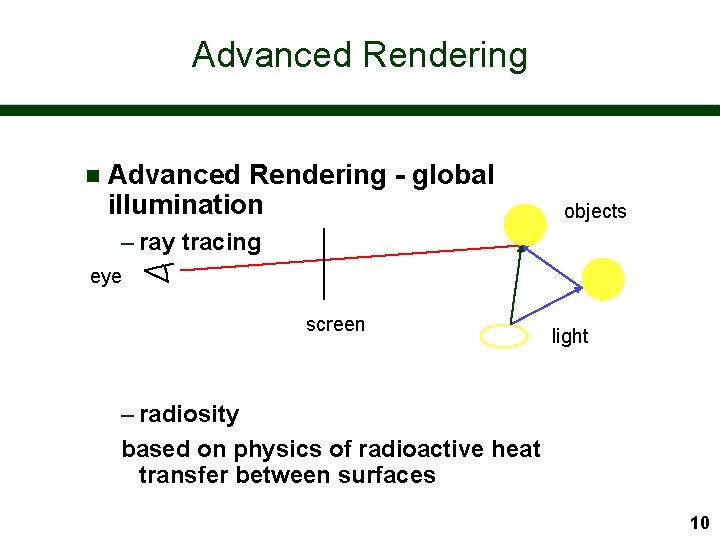 Advanced Rendering

■ Advanced Rendering - global illumination

– ray tracing

objects

eye

screen

light

– radiosity

based on physics of radioactive heat transfer between surfaces

10